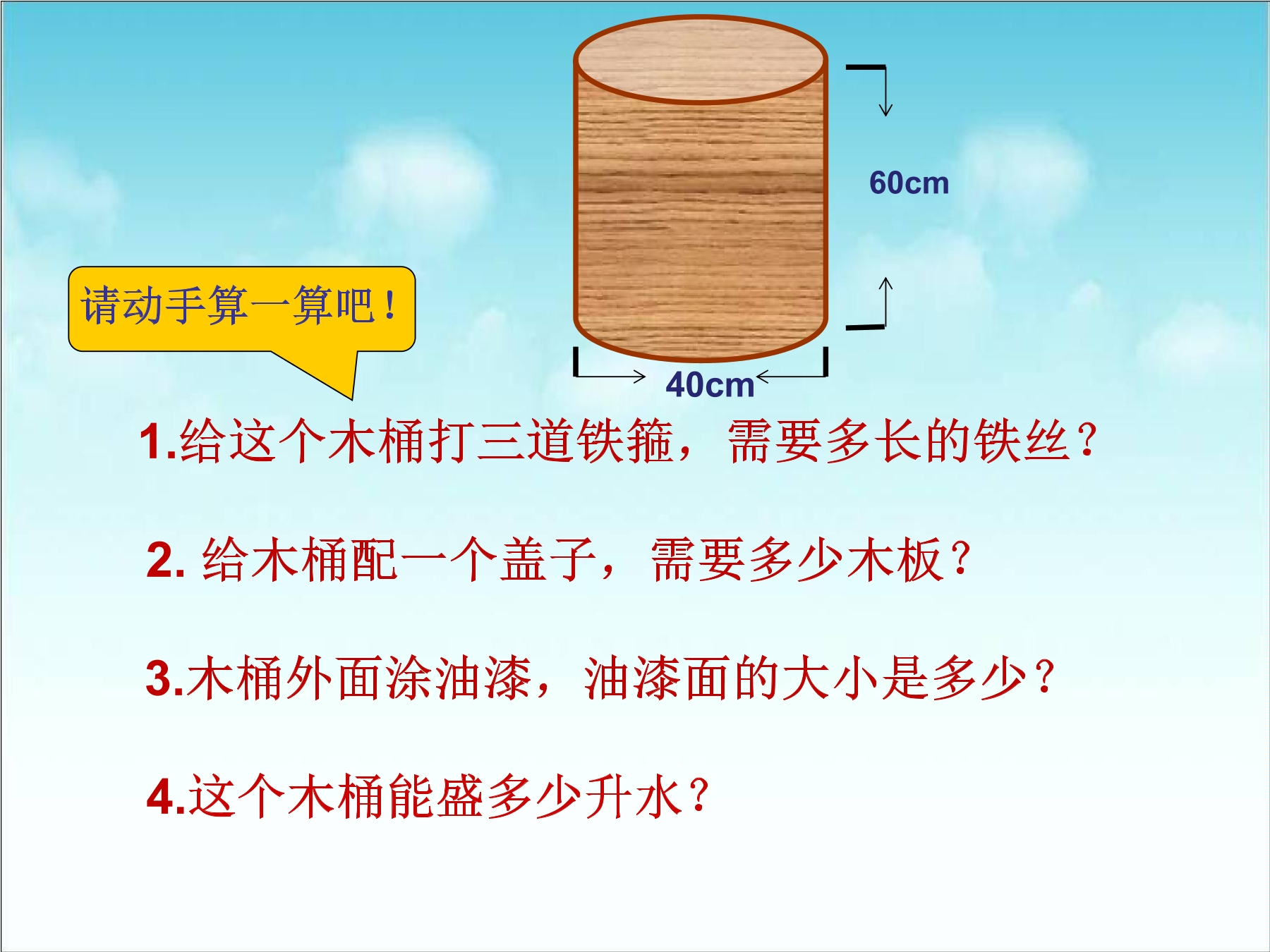 60cm

请动手算一算吧！

40cm

1.给这个木桶打三道铁箍，需要多长的铁丝？

2. 给木桶配一个盖子，需要多少木板？

3.木桶外面涂油漆，油漆面的大小是多少？

4.这个木桶能盛多少升水？